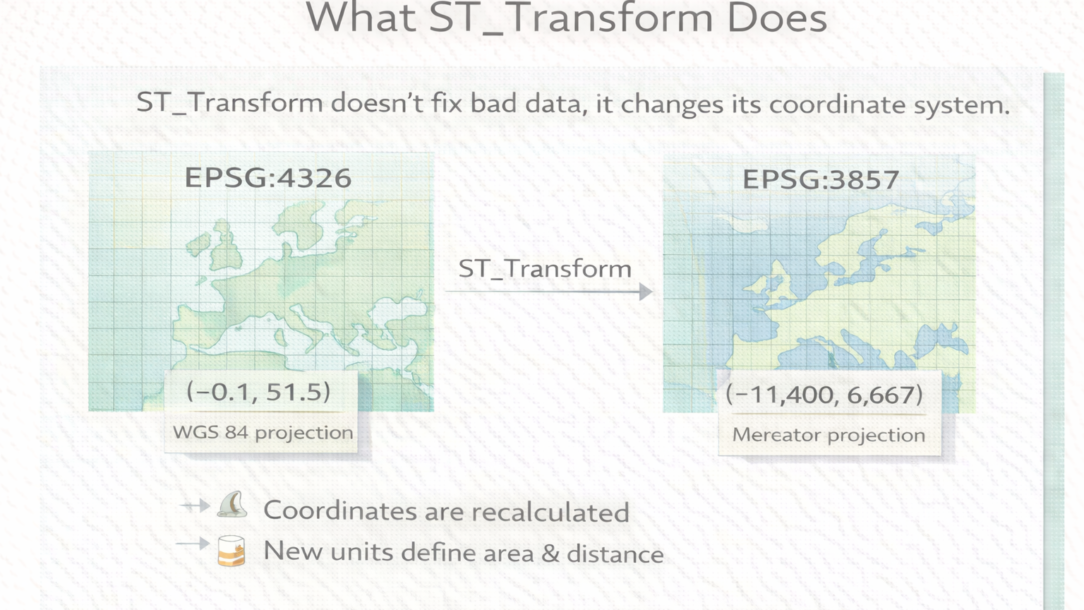 What ST_Transform Does

ST_Transform doesn't fix bad data, it changes its coordinate system.

EPSG:4326

(−0.1, 51.5)

WGS 84 projection

ST_Transform

EPSG:3857

(−11,400, 6,667)

Mereator projection

Coordinates are recalculated

New units define area & distance